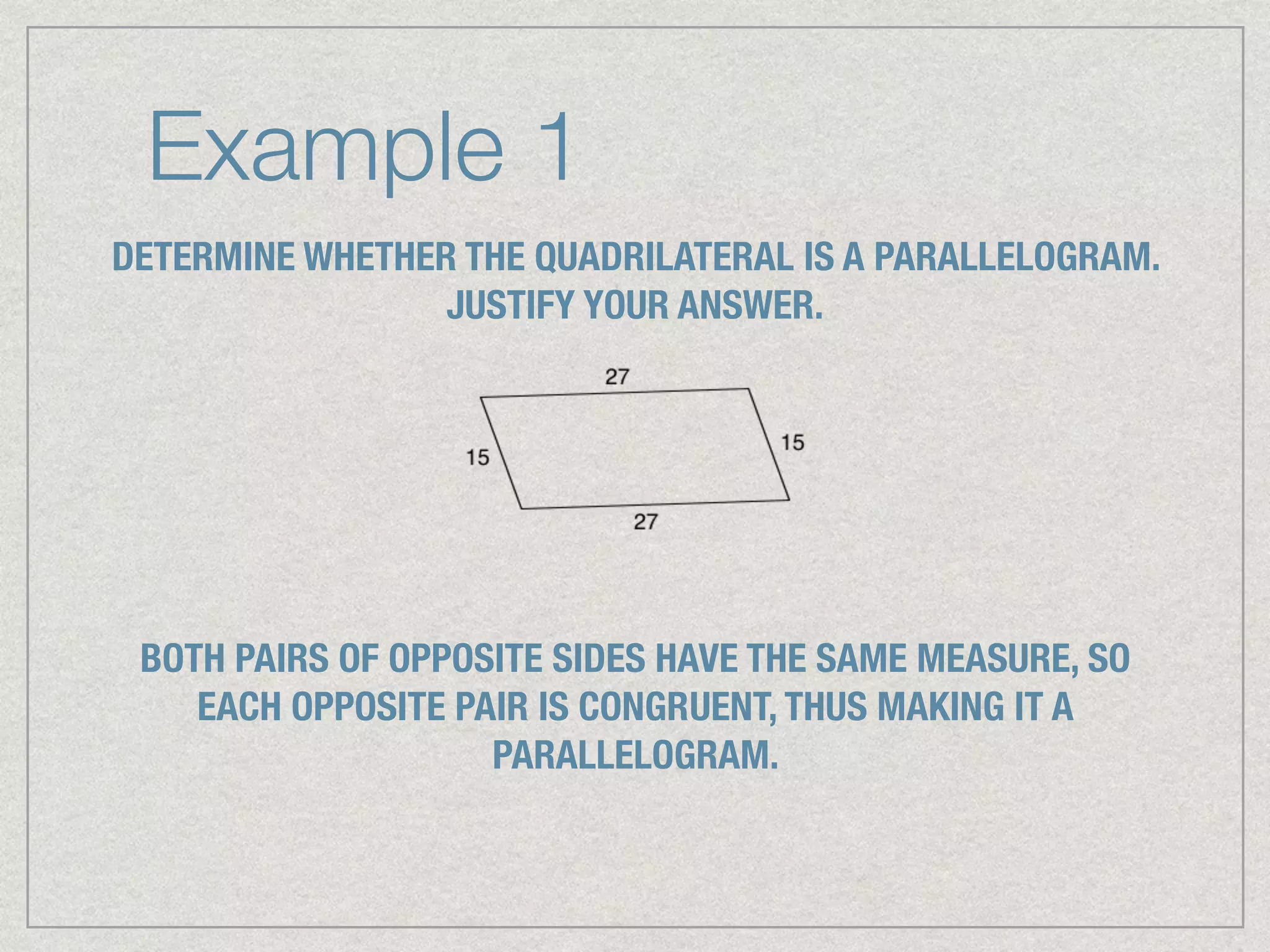 Example 1

DETERMINE WHETHER THE QUADRILATERAL IS A PARALLELOGRAM. JUSTIFY YOUR ANSWER.

27

15

15

27

BOTH PAIRS OF OPPOSITE SIDES HAVE THE SAME MEASURE, SO EACH OPPOSITE PAIR IS CONGRUENT, THUS MAKING IT A PARALLELOGRAM.